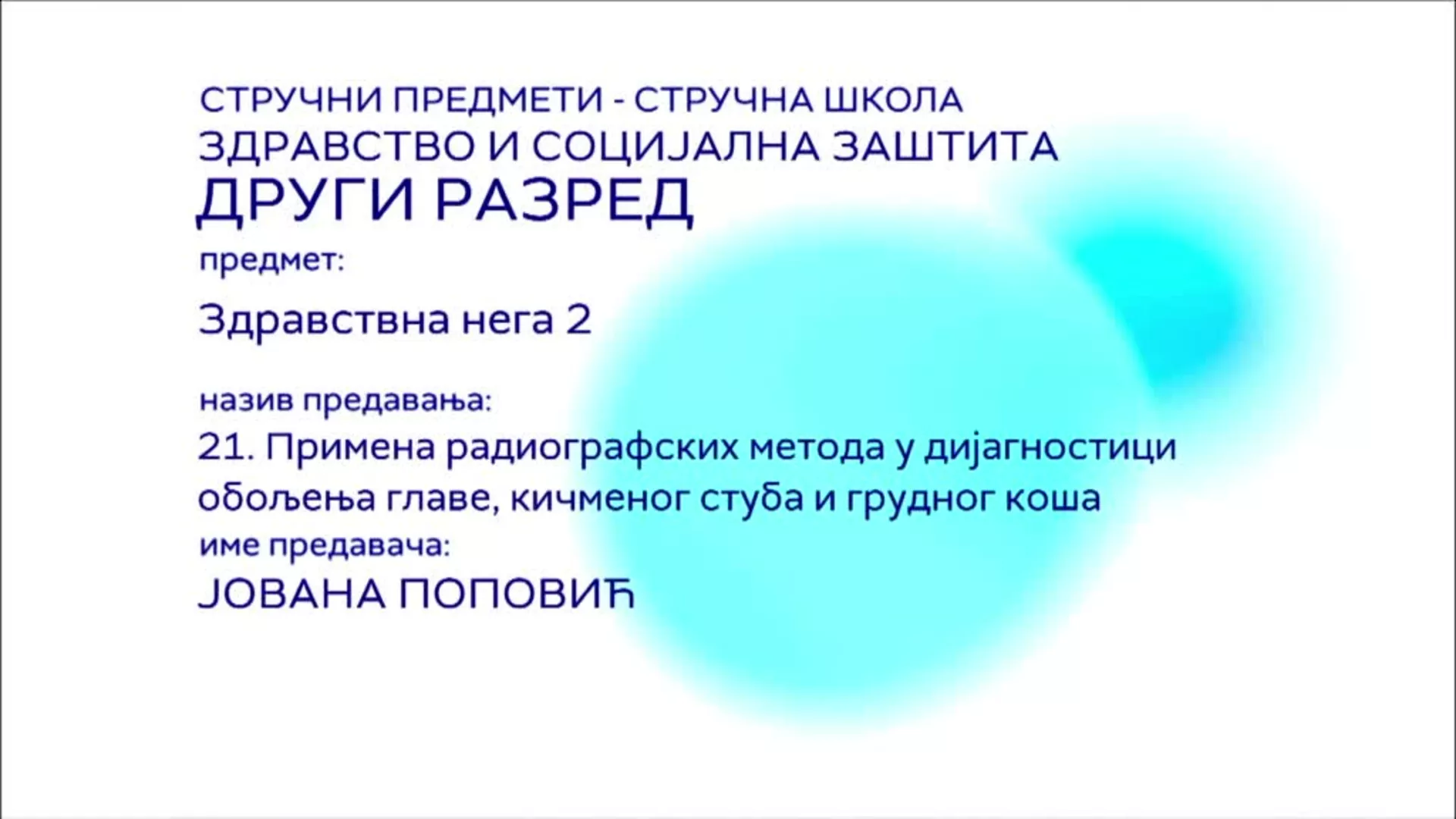 СТРУЧНИ ПРЕДМЕТИ - СТРУЧНА ШКОЛА
ЗДРАВСТВО И СОЦИЈАЛНА ЗАШТИТА
ДРУГИ РАЗРЕД

предмет:

Здравствна нега 2

назив предавања:
21. Примена радиографских метода у дијагностици обољења главе, кичменог стуба и грудног коша

име предавача:
ЈОВАНА ПОПОВИЋ